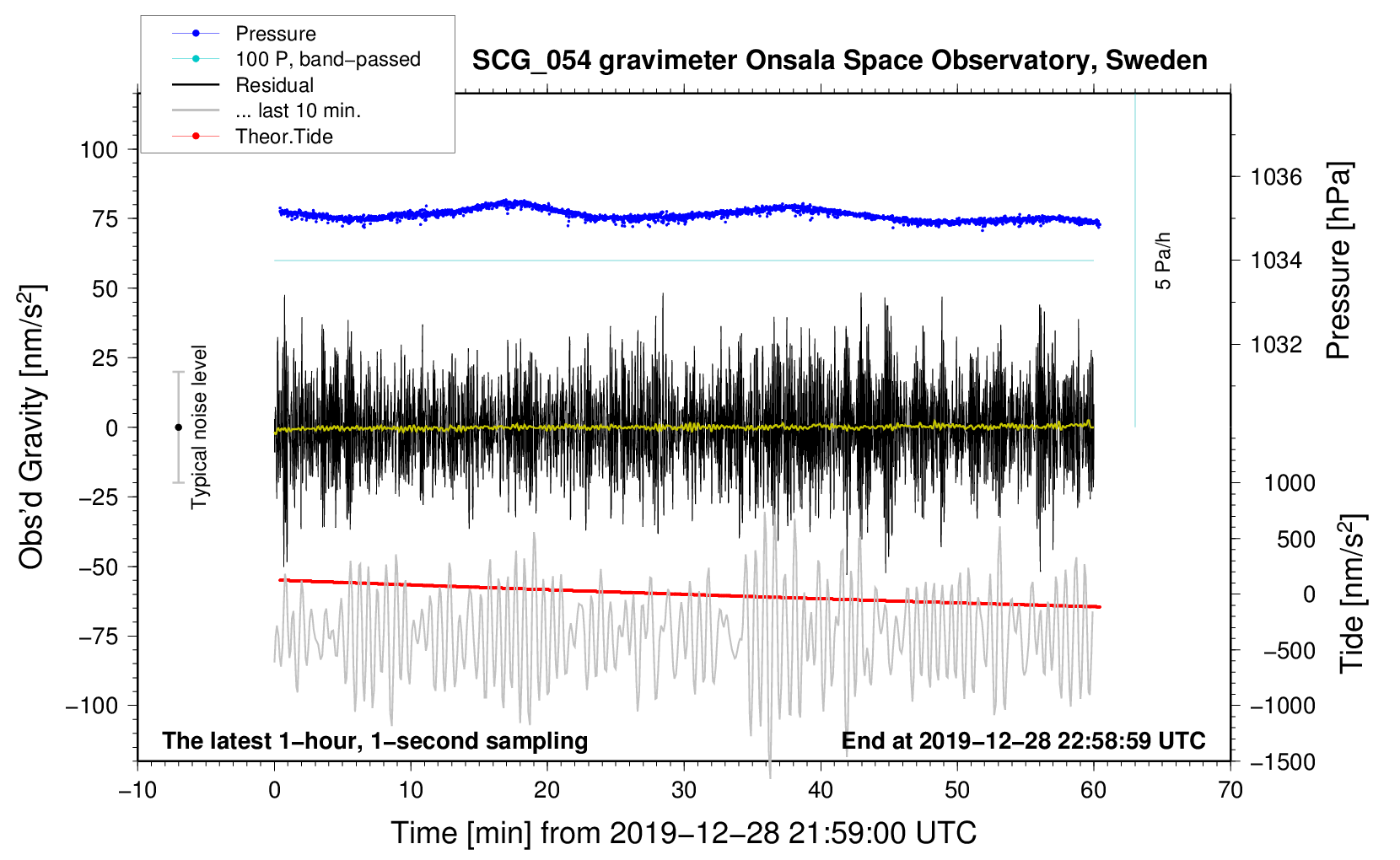 Pressure
100 P, band−passed
Residual
... last 10 min.
Theor.Tide

SCG_054 gravimeter Onsala Space Observatory, Sweden

Obs'd Gravity [nm/s$^2$]
100
75
50
25
0
−25
−50
−75
−100

Typical noise level

5 Pa/h

1036
1034
1032
Pressure [hPa]

1000
500
0
−500
−1000
−1500
Tide [nm/s$^2$]

The latest 1−hour, 1−second sampling
End at 2019−12−28 22:58:59 UTC

−10
0
10
20
30
40
50
60
70
Time [min] from 2019−12−28 21:59:00 UTC